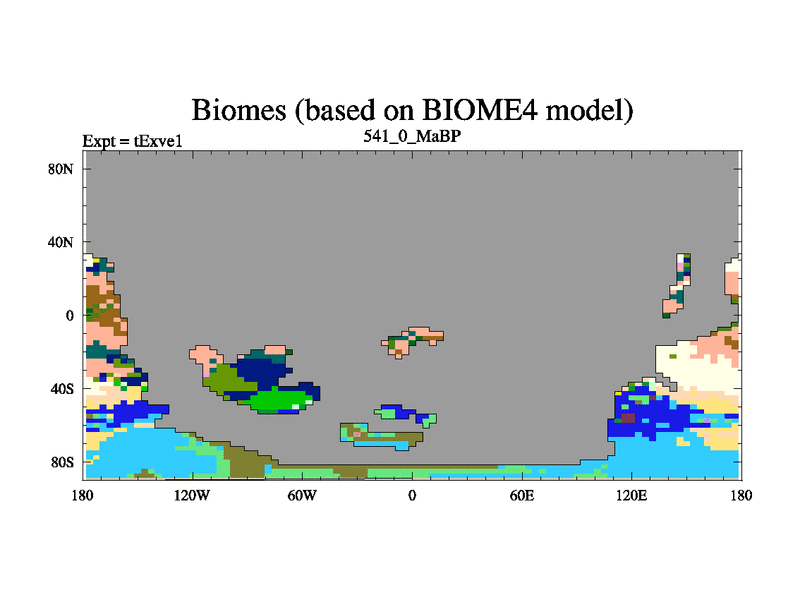 Biomes (based on BIOME4 model)

Expt = tExve1

541_0_MaBP

80N

40N

0

40S

80S

180

120W

60W

0

60E

120E

180